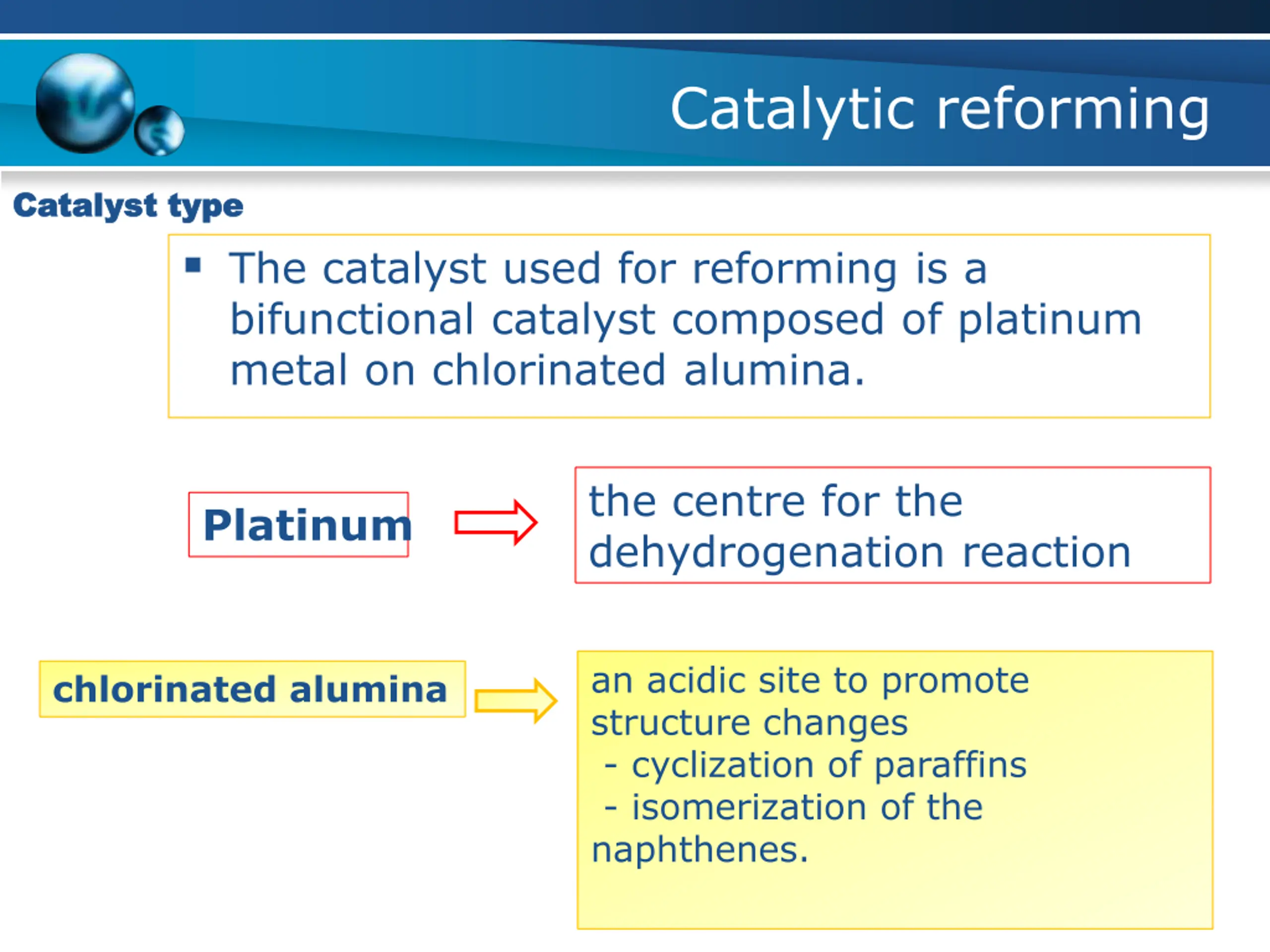 Catalytic reforming

Catalyst type

▪ The catalyst used for reforming is a bifunctional catalyst composed of platinum metal on chlorinated alumina.

Platinum

the centre for the dehydrogenation reaction

chlorinated alumina

an acidic site to promote structure changes
- cyclization of paraffins
- isomerization of the naphthenes.